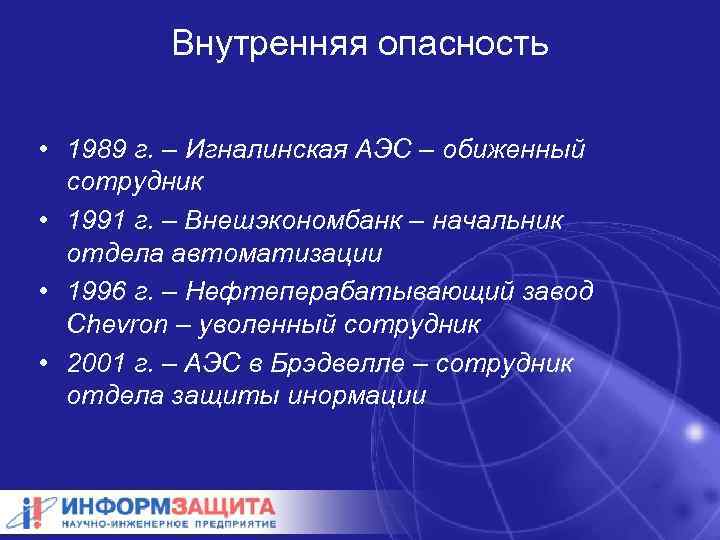 Внутренняя опасность

• 1989 г. – Игналинская АЭС – обиженный сотрудник

• 1991 г. – Внешэкономбанк – начальник отдела автоматизации

• 1996 г. – Нефтеперабатывающий завод Chevron – уволенный сотрудник

• 2001 г. – АЭС в Брэдвелле – сотрудник отдела защиты инормации

ИНФОРМЗАЩИТА
НАУЧНО-ИНЖЕНЕРНОЕ ПРЕДПРИЯТИЕ